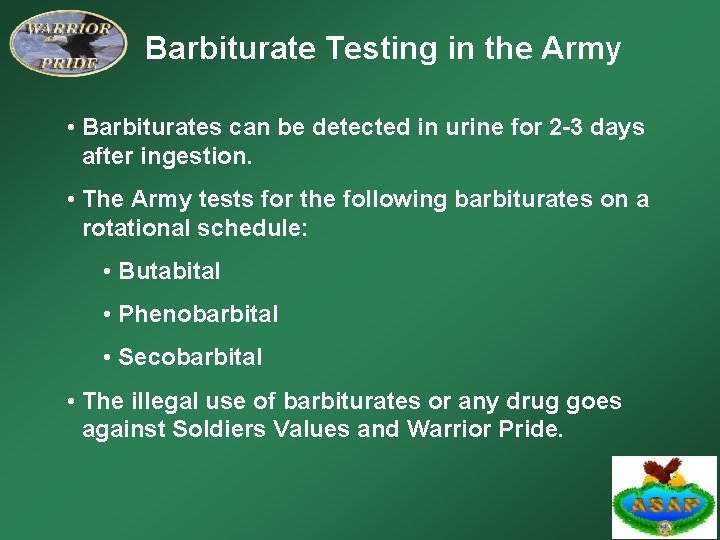 WARRIOR PRIDE

Barbiturate Testing in the Army

• Barbiturates can be detected in urine for 2-3 days after ingestion.

• The Army tests for the following barbiturates on a rotational schedule:

• Butabital

• Phenobarbital

• Secobarbital

• The illegal use of barbiturates or any drug goes against Soldiers Values and Warrior Pride.

ASAP